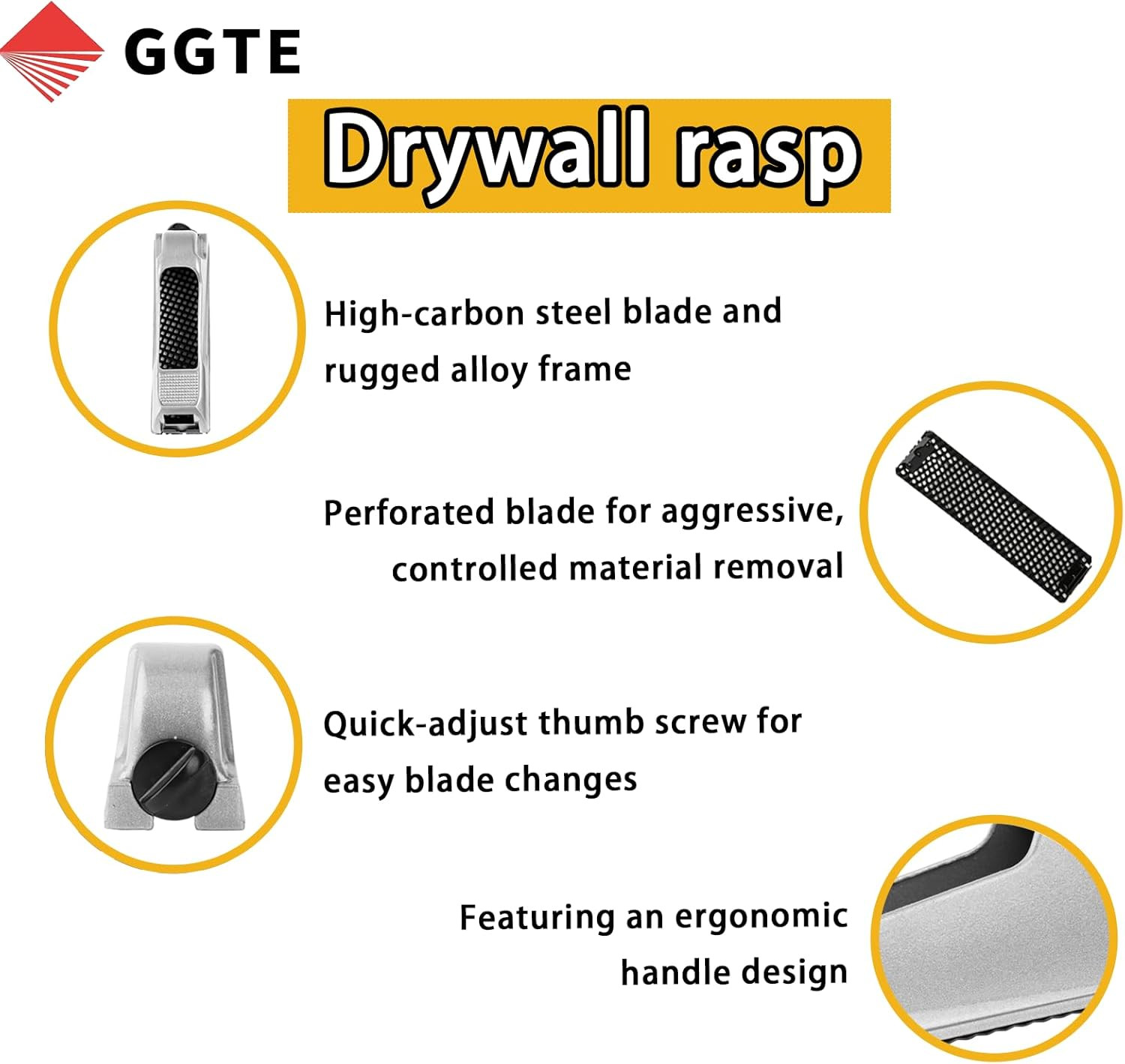 GGTE

Drywall rasp

High-carbon steel blade and rugged alloy frame

Perforated blade for aggressive, controlled material removal

Quick-adjust thumb screw for easy blade changes

Featuring an ergonomic handle design